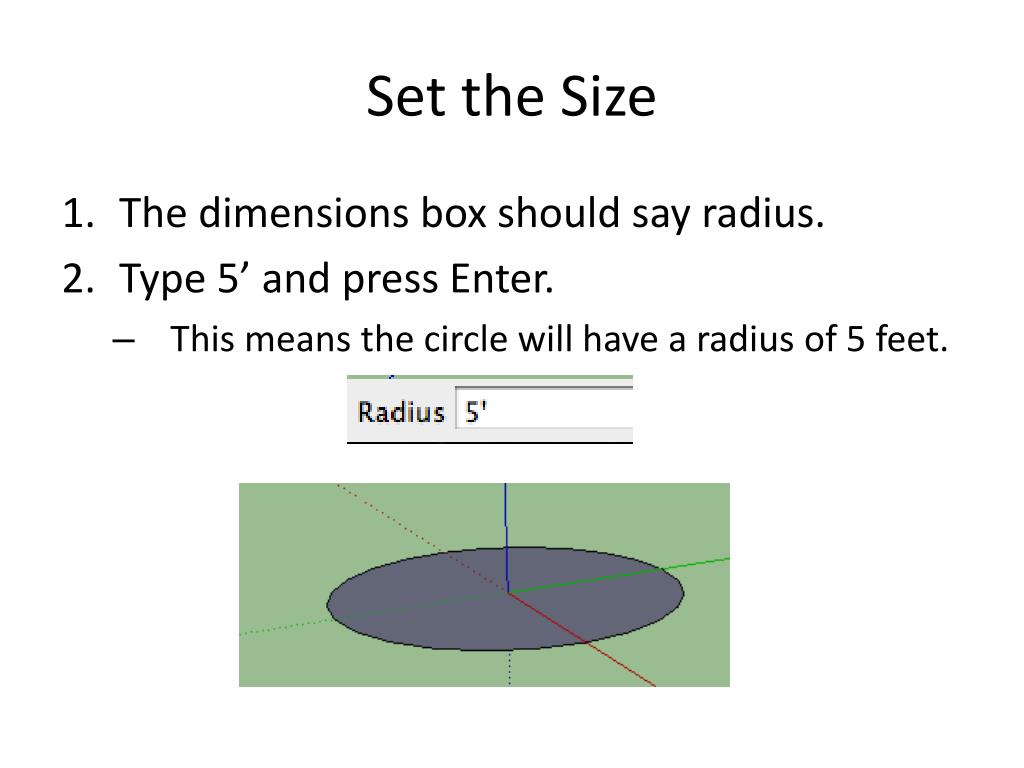 Set the Size

1. The dimensions box should say radius.
2. Type 5’ and press Enter.
– This means the circle will have a radius of 5 feet.

Radius 5'